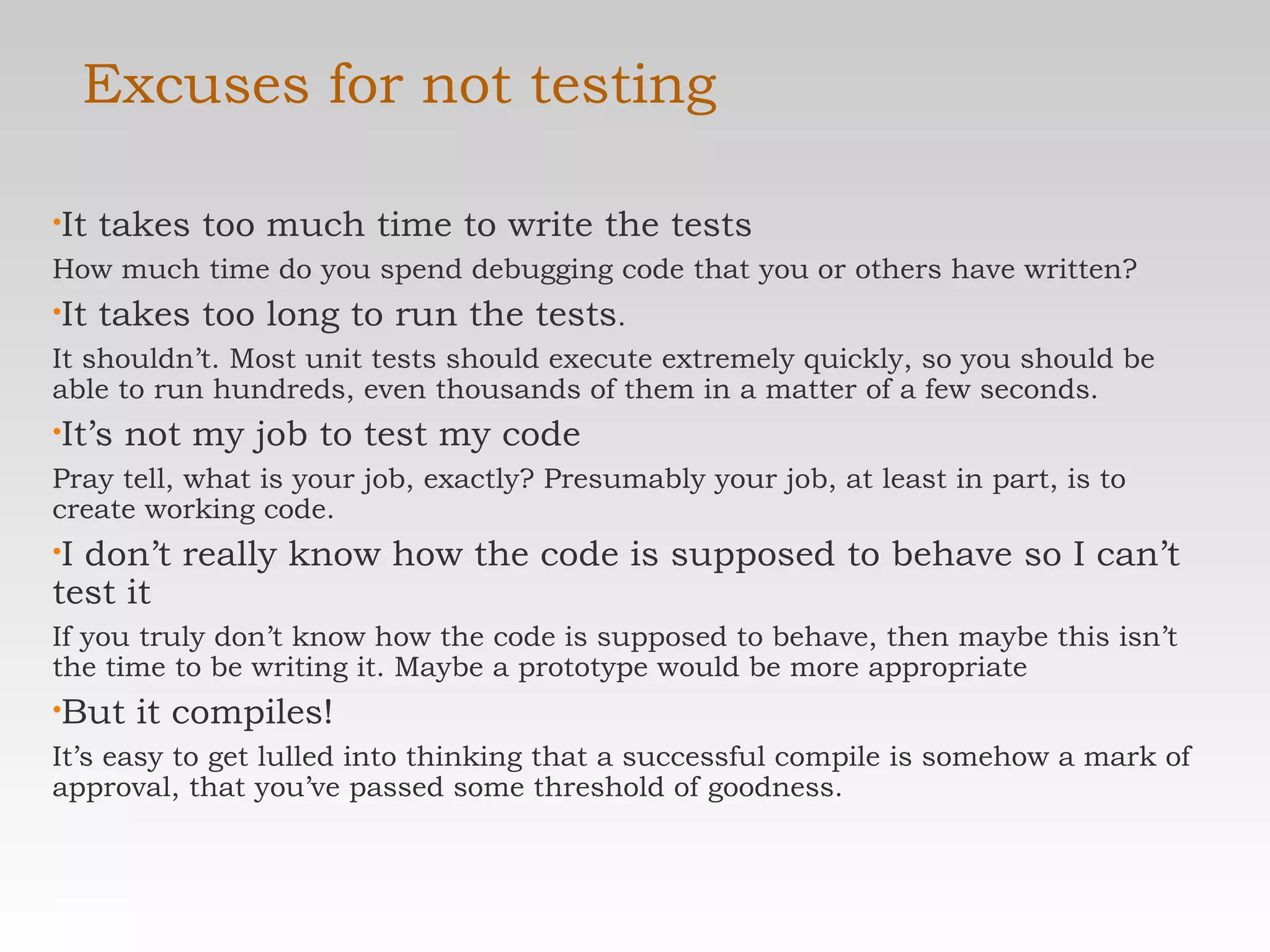 Excuses for not testing

•It takes too much time to write the tests

How much time do you spend debugging code that you or others have written?

•It takes too long to run the tests.

It shouldn’t. Most unit tests should execute extremely quickly, so you should be able to run hundreds, even thousands of them in a matter of a few seconds.

•It’s not my job to test my code

Pray tell, what is your job, exactly? Presumably your job, at least in part, is to create working code.

•I don’t really know how the code is supposed to behave so I can’t test it

If you truly don’t know how the code is supposed to behave, then maybe this isn’t the time to be writing it. Maybe a prototype would be more appropriate

•But it compiles!

It’s easy to get lulled into thinking that a successful compile is somehow a mark of approval, that you’ve passed some threshold of goodness.